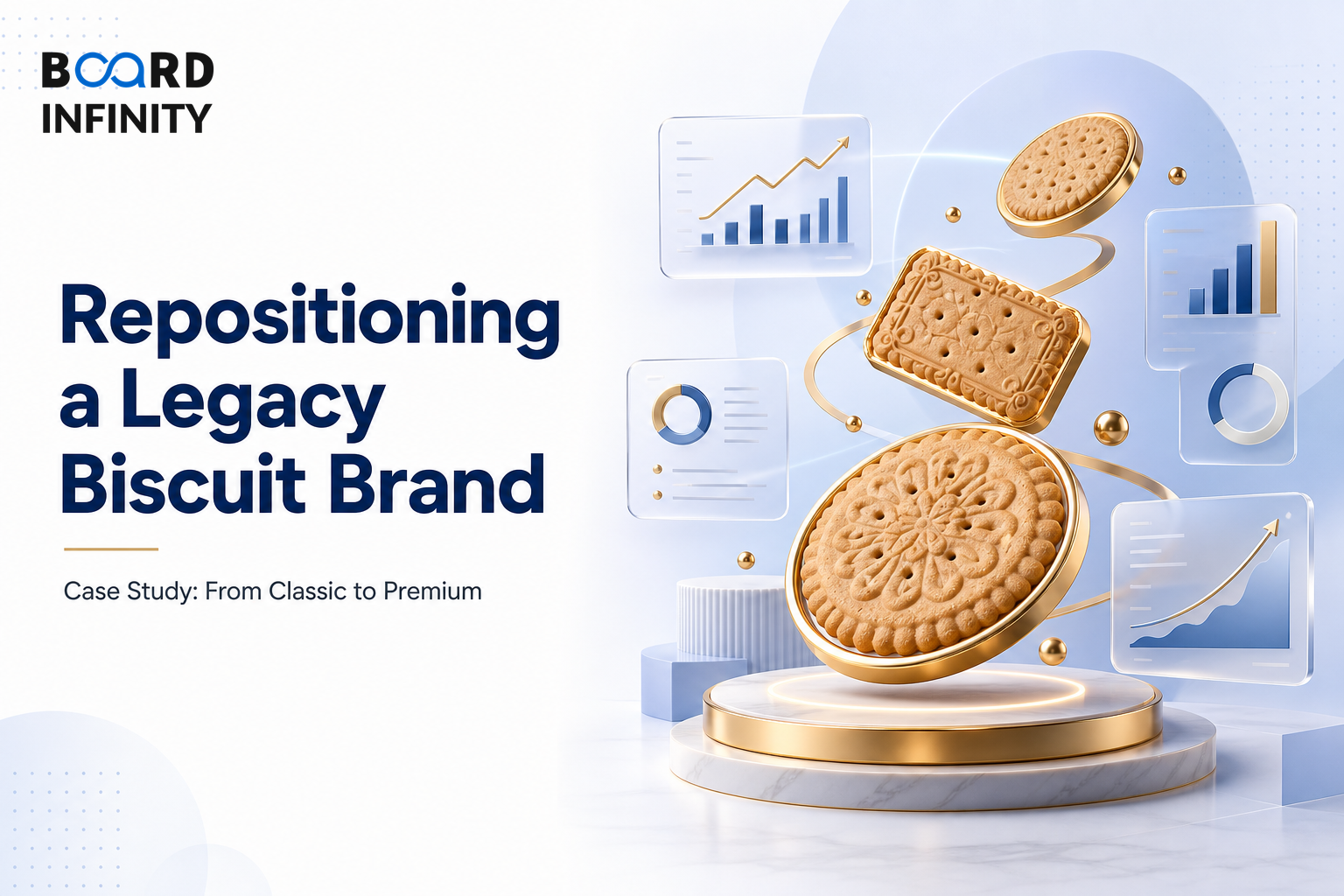 BOARD INFINITY

Repositioning a Legacy Biscuit Brand

Case Study: From Classic to Premium